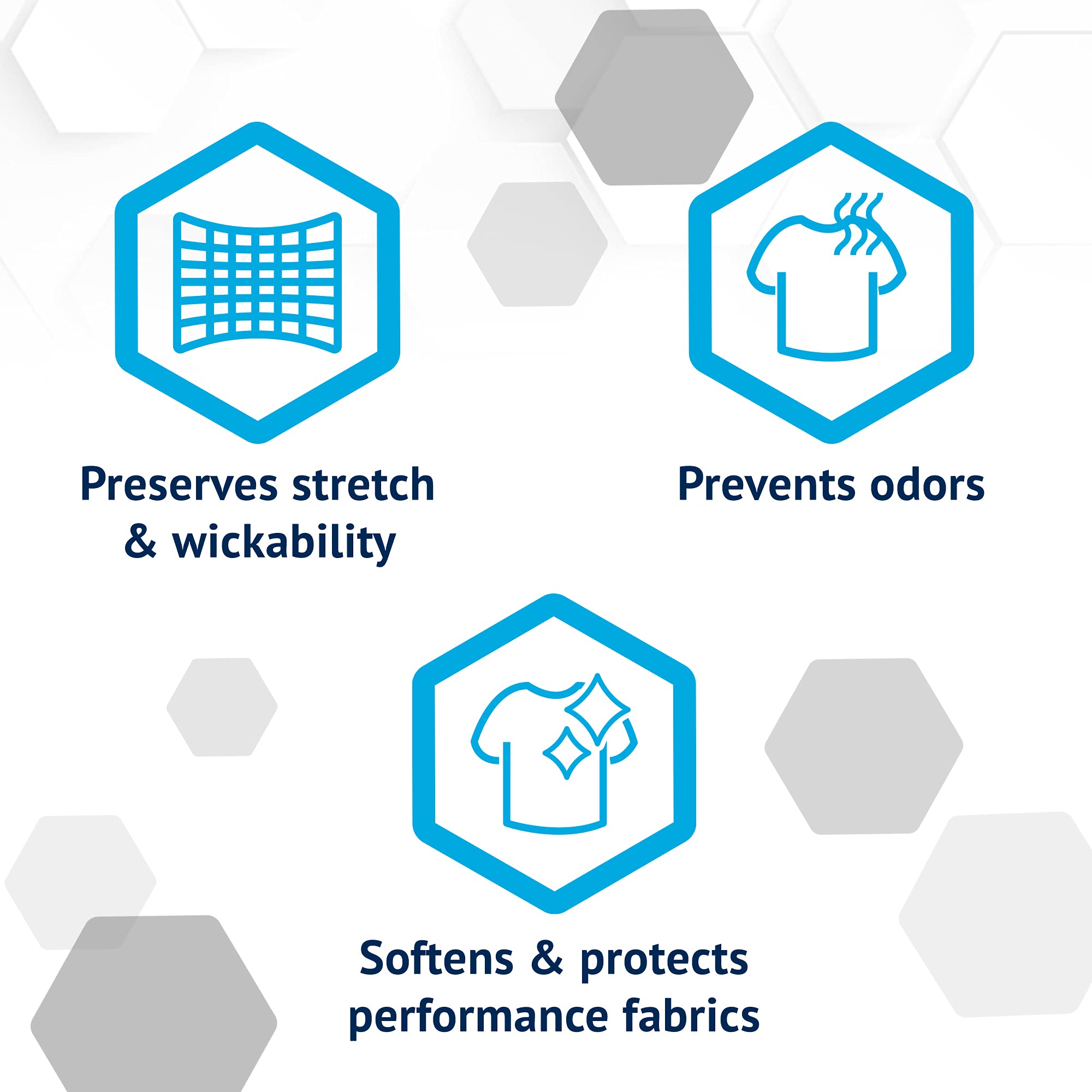 Preserves stretch & wickability

Prevents odors

Softens & protects performance fabrics